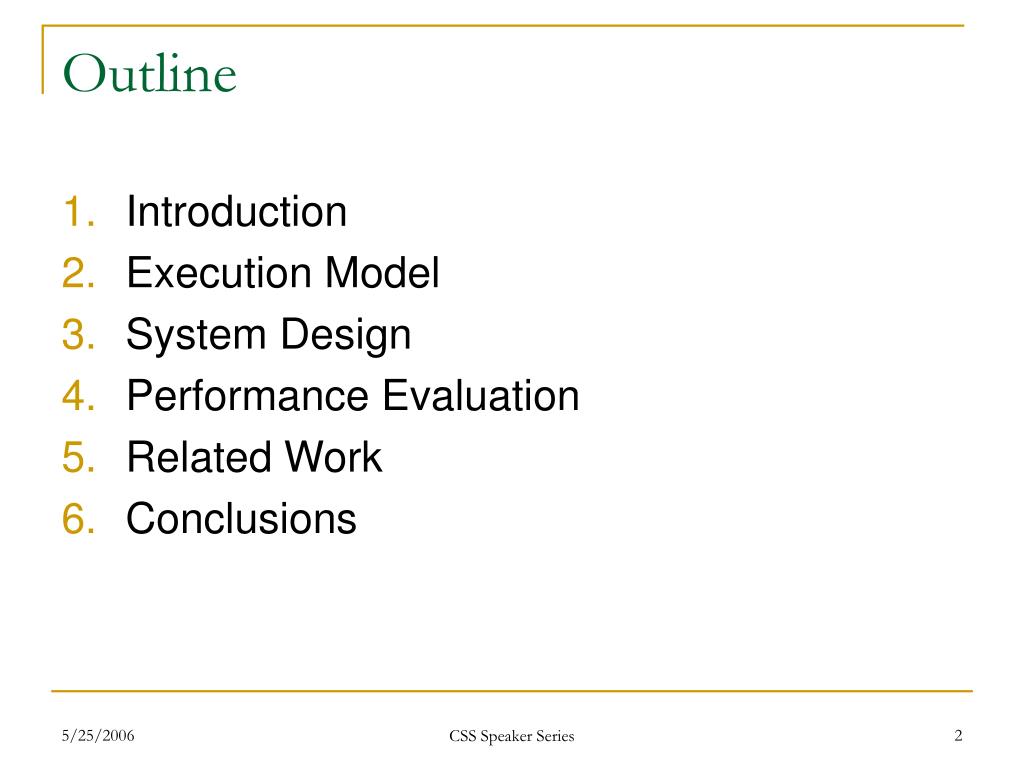 Outline

1. Introduction
2. Execution Model
3. System Design
4. Performance Evaluation
5. Related Work
6. Conclusions

5/25/2006

CSS Speaker Series

2